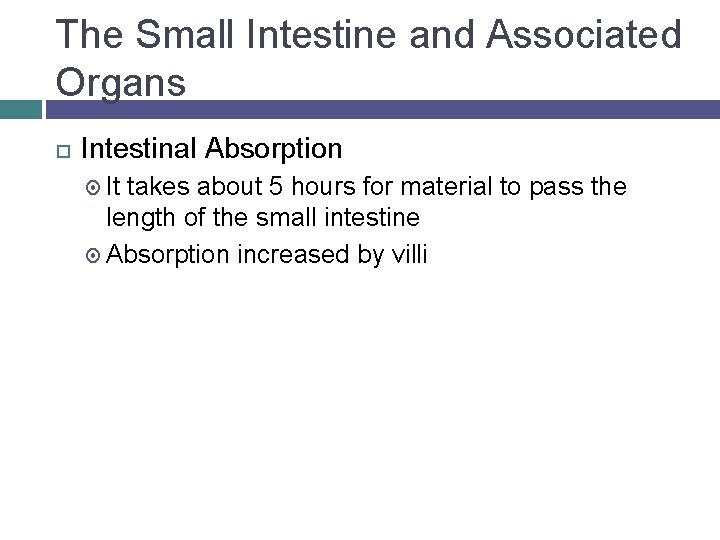 The Small Intestine and Associated Organs

Intestinal Absorption

It takes about 5 hours for material to pass the length of the small intestine

Absorption increased by villi